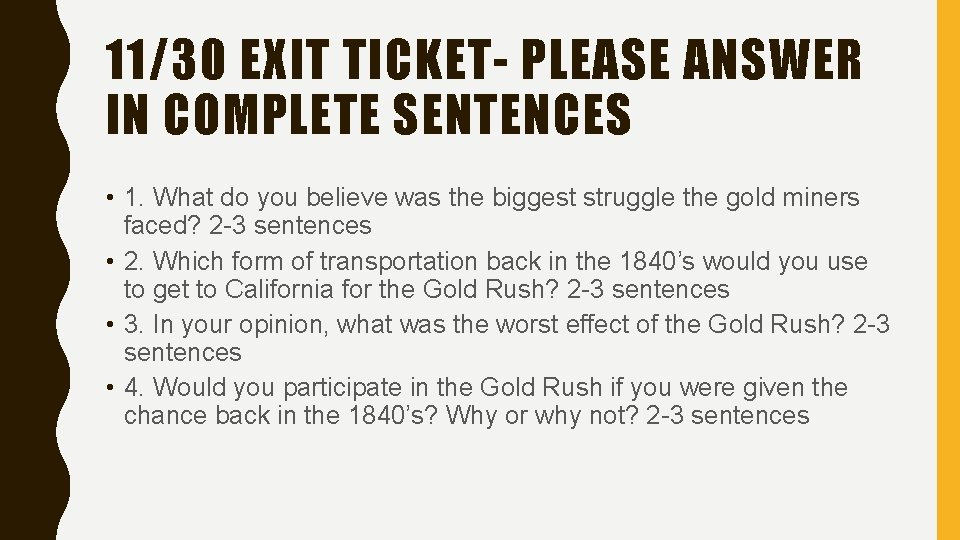 11/30 EXIT TICKET- PLEASE ANSWER IN COMPLETE SENTENCES

• 1. What do you believe was the biggest struggle the gold miners faced? 2-3 sentences
• 2. Which form of transportation back in the 1840’s would you use to get to California for the Gold Rush? 2-3 sentences
• 3. In your opinion, what was the worst effect of the Gold Rush? 2-3 sentences
• 4. Would you participate in the Gold Rush if you were given the chance back in the 1840’s? Why or why not? 2-3 sentences